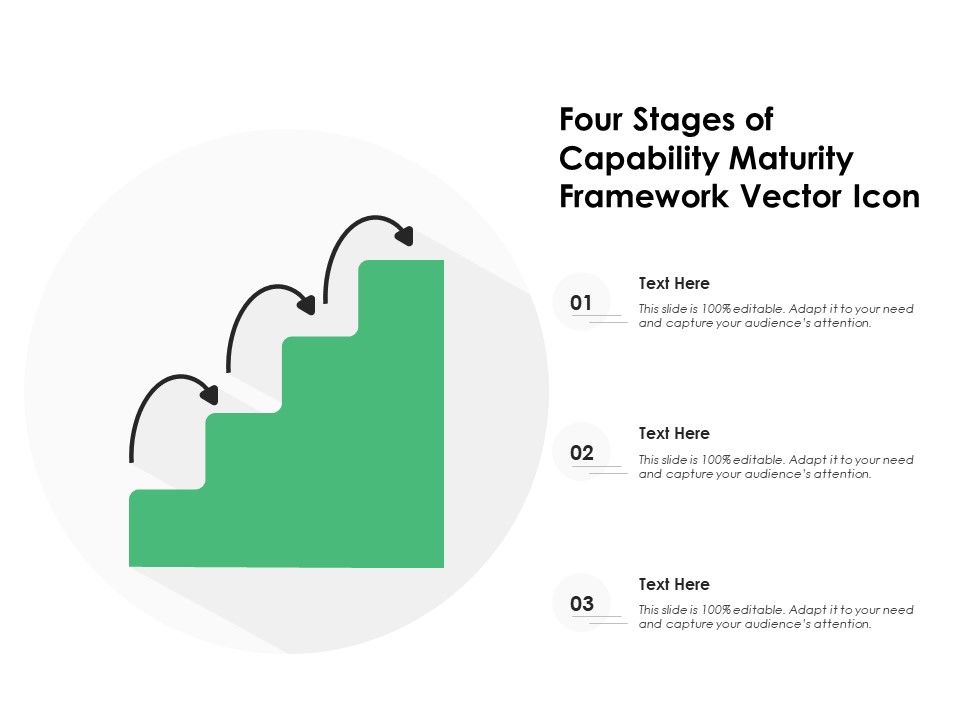 Four Stages of Capability Maturity Framework Vector Icon

01

Text Here

This slide is 100% editable. Adapt it to your need and capture your audience's attention.

02

Text Here

This slide is 100% editable. Adapt it to your need and capture your audience's attention.

03

Text Here

This slide is 100% editable. Adapt it to your need and capture your audience's attention.